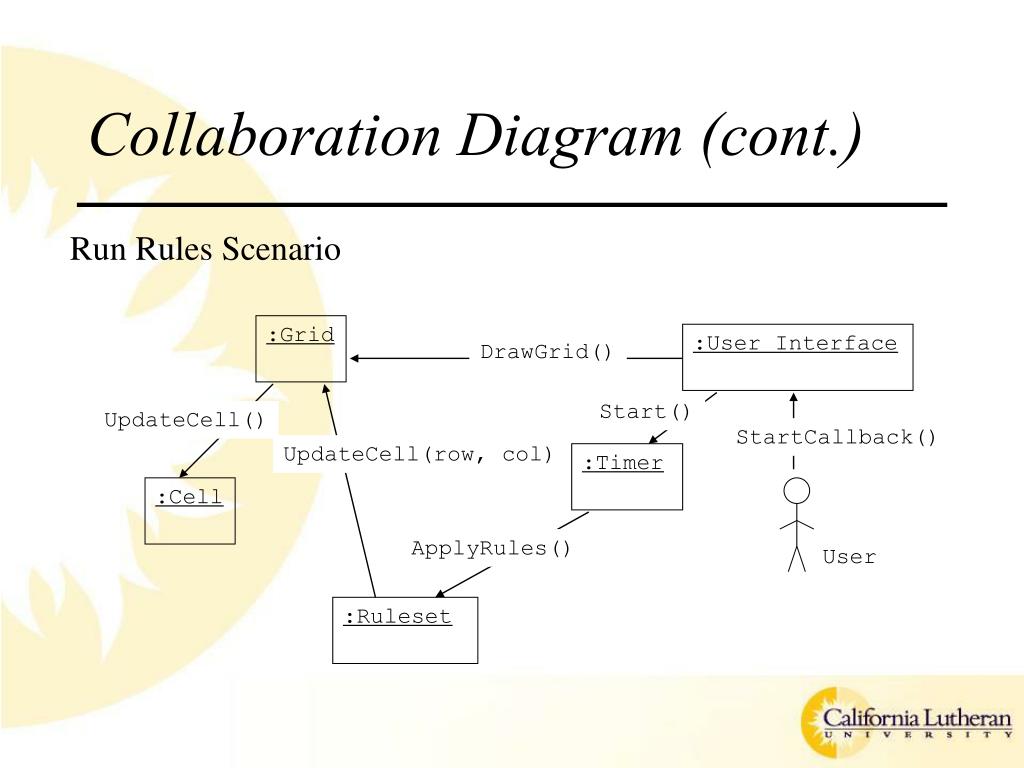 Collaboration Diagram (cont.)

Run Rules Scenario

:Grid

DrawGrid()

:User Interface

UpdateCell()

Start()

StartCallback()

UpdateCell(row, col)

:Timer

:Cell

ApplyRules()

User

:Ruleset

California Lutheran
UNIVERSITY